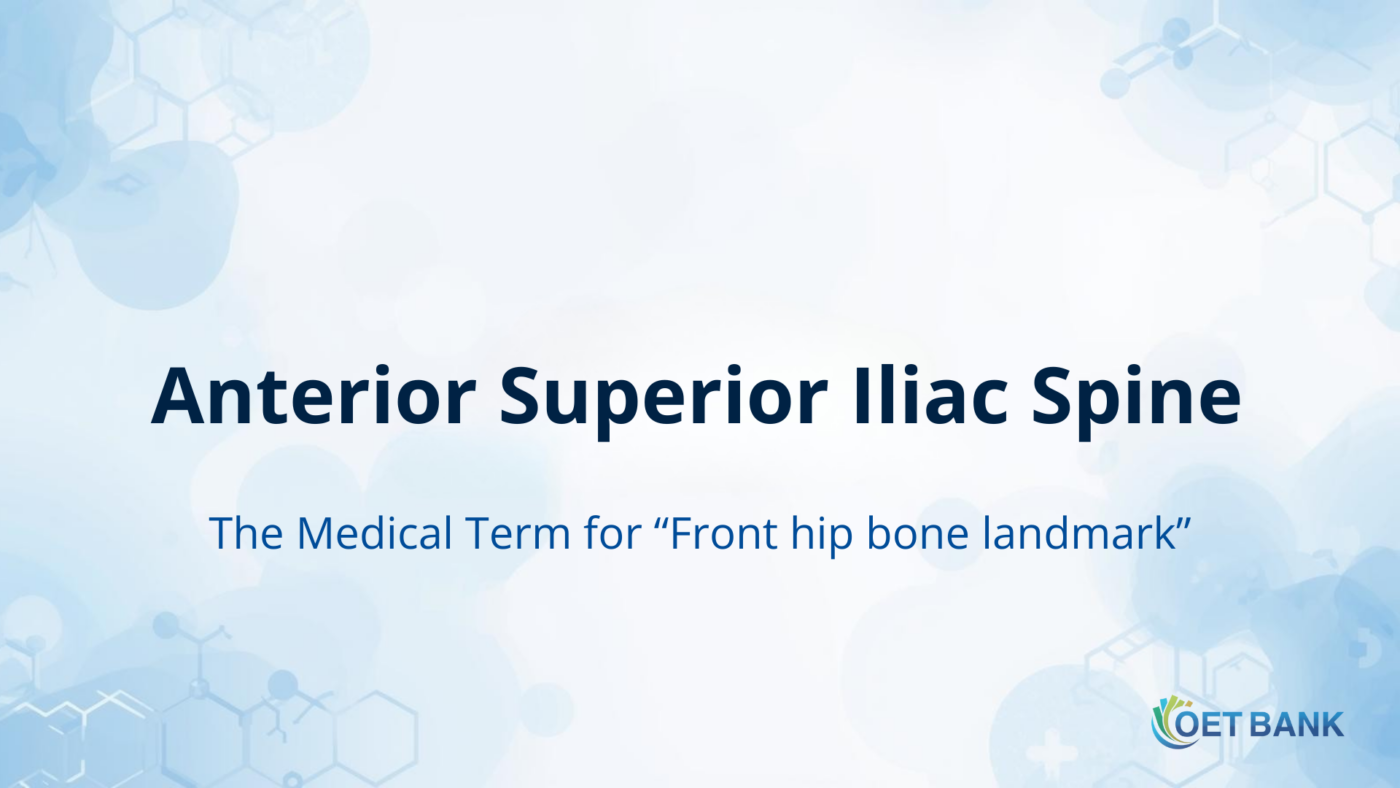 Anterior Superior Iliac Spine

The Medical Term for “Front hip bone landmark”

OET BANK